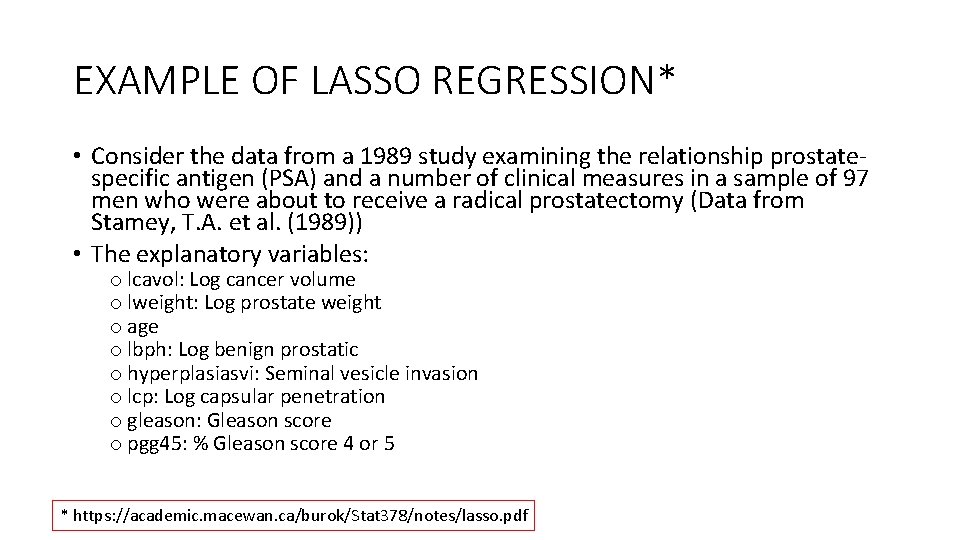 EXAMPLE OF LASSO REGRESSION*

• Consider the data from a 1989 study examining the relationship prostate-specific antigen (PSA) and a number of clinical measures in a sample of 97 men who were about to receive a radical prostatectomy (Data from Stamey, T.A. et al. (1989))

• The explanatory variables:

o lcavol: Log cancer volume
o lweight: Log prostate weight
o age
o lbph: Log benign prostatic
o hyperplasiasvi: Seminal vesicle invasion
o lcp: Log capsular penetration
o gleason: Gleason score
o pgg45: % Gleason score 4 or 5

* https://academic.macewan.ca/burok/Stat378/notes/lasso.pdf